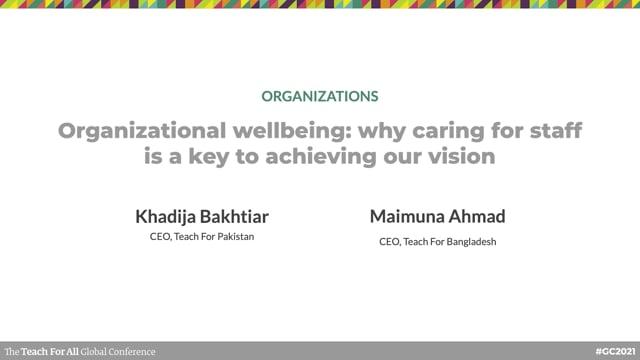 ORGANIZATIONS

Organizational wellbeing: why caring for staff is a key to achieving our vision

Khadija Bakhtiar
CEO, Teach For Pakistan

Maimuna Ahmad
CEO, Teach For Bangladesh

The Teach For All Global Conference

#GC2021